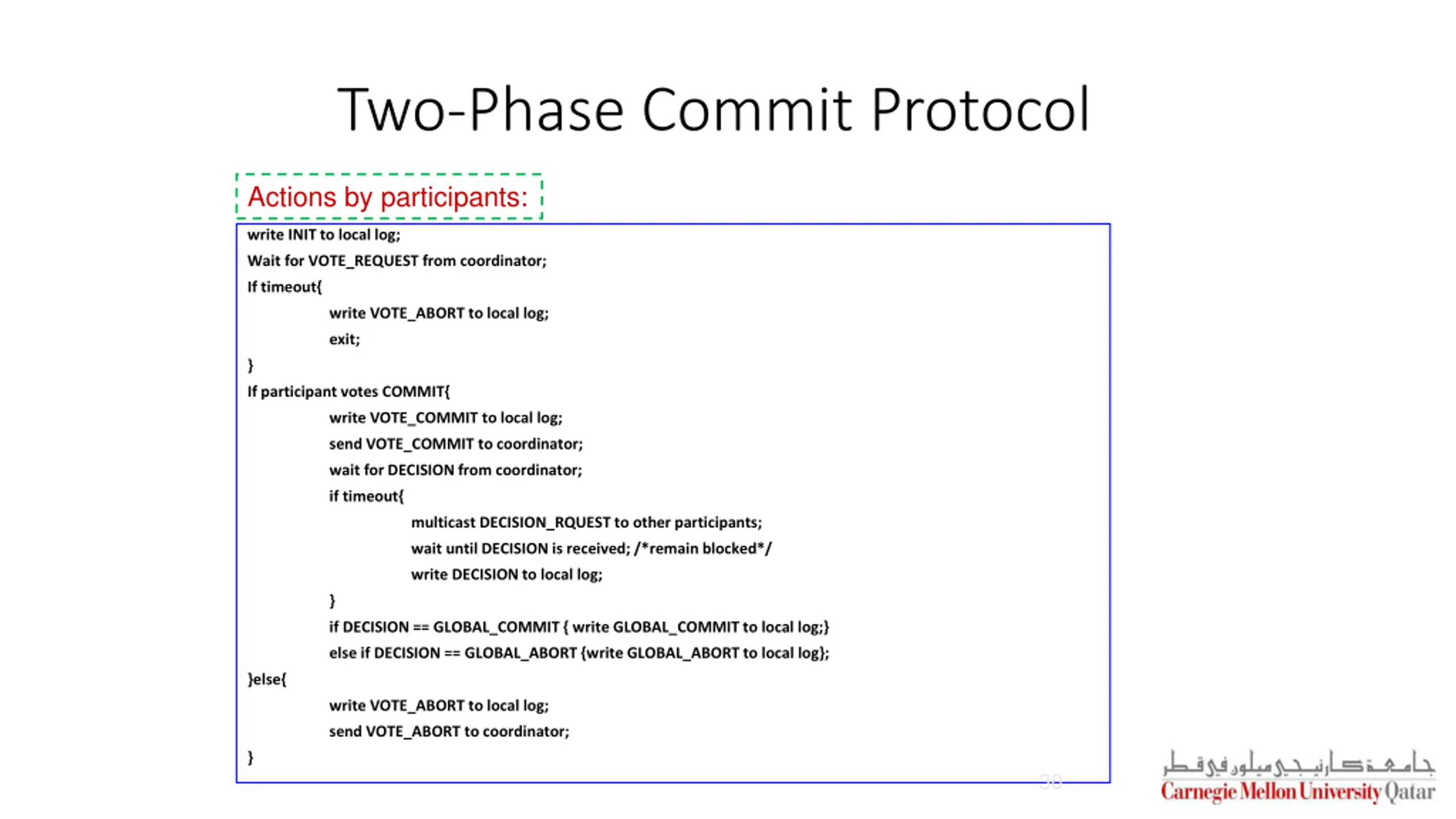 Two-Phase Commit Protocol

Actions by participants:

write INIT to local log;
Wait for VOTE_REQUEST from coordinator;
If timeout{
write VOTE_ABORT to local log;
exit;
}
If participant votes COMMIT{
write VOTE_COMMIT to local log;
send VOTE_COMMIT to coordinator;
wait for DECISION from coordinator;
if timeout{
multicast DECISION_RQUEST to other participants;
wait until DECISION is received; /*remain blocked*/
write DECISION to local log;
}
if DECISION == GLOBAL_COMMIT { write GLOBAL_COMMIT to local log;}
else if DECISION == GLOBAL_ABORT {write GLOBAL_ABORT to local log};
}else{
write VOTE_ABORT to local log;
send VOTE_ABORT to coordinator;
}

30

جامعة كارنيجي ميلون في قطر
Carnegie Mellon University Qatar